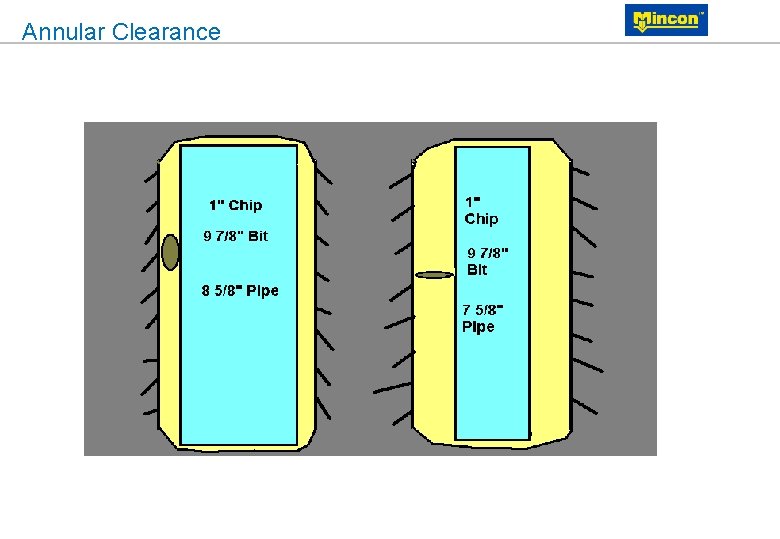 Annular Clearance

Mincon

1" Chip

9 7/8" Bit

8 5/8" Pipe

1" Chip

9 7/8" Bit

7 5/8" Pipe